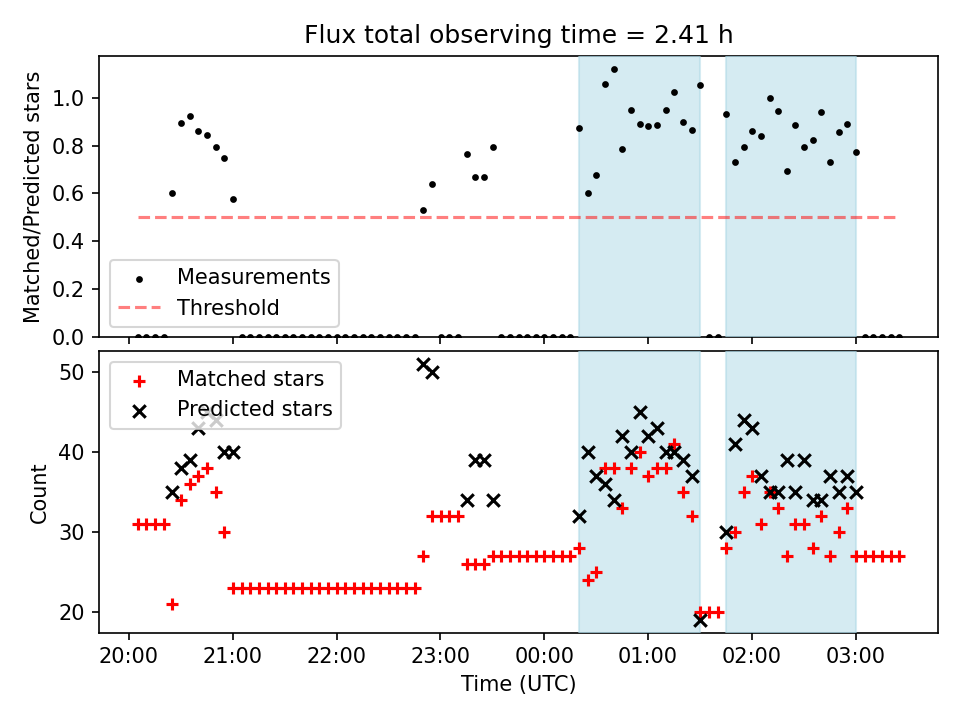 Flux total observing time = 2.41 h

Matched/Predicted stars

1.0
0.8
0.6
0.4
0.2
0.0

Measurements
Threshold

Count

50
40
30
20

Matched stars
Predicted stars

20:00
21:00
22:00
23:00
00:00
01:00
02:00
03:00

Time (UTC)